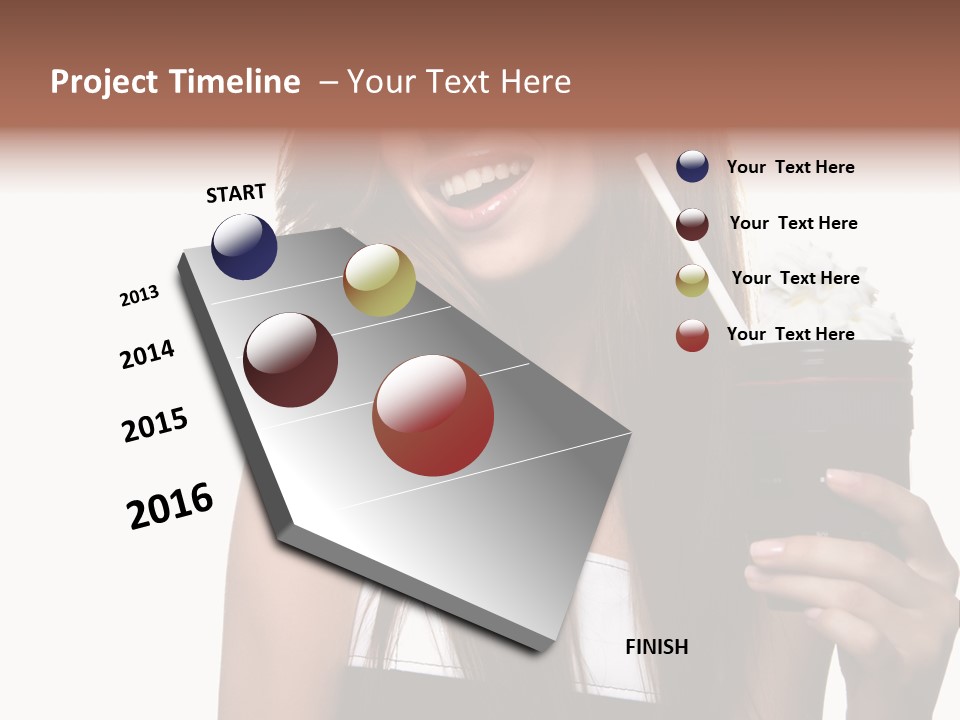 Project Timeline – Your Text Here

START

2013

2014

2015

2016

FINISH

Your Text Here

Your Text Here

Your Text Here

Your Text Here